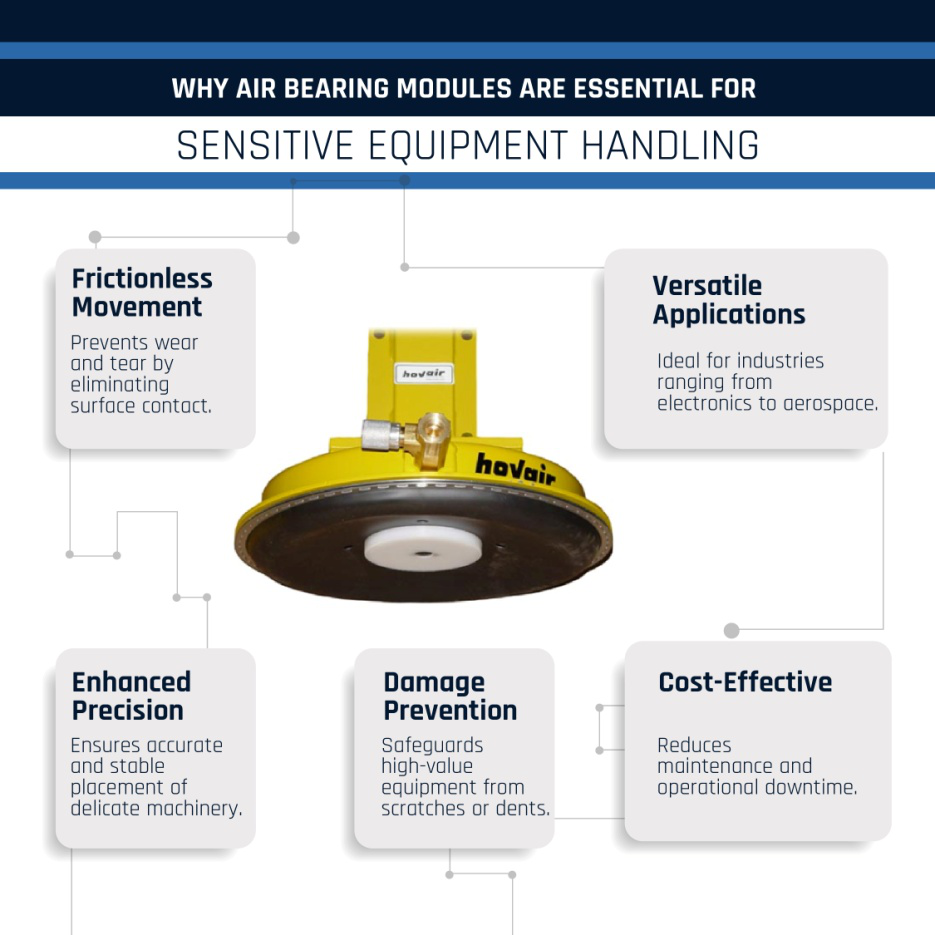 WHY AIR BEARING MODULES ARE ESSENTIAL FOR

SENSITIVE EQUIPMENT HANDLING

Frictionless Movement

Prevents wear and tear by eliminating surface contact.

Versatile Applications

Ideal for industries ranging from electronics to aerospace.

hovair

hovair

Enhanced Precision

Ensures accurate and stable placement of delicate machinery.

Damage Prevention

Safeguards high-value equipment from scratches or dents.

Cost-Effective

Reduces maintenance and operational downtime.